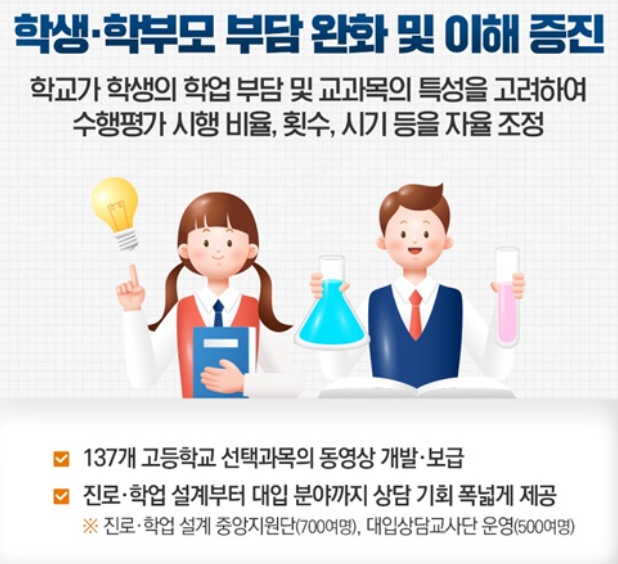 학생·학부모 부담 완화 및 이해 증진

학교가 학생의 학업 부담 및 교과목의 특성을 고려하여 수행평가 시행 비율, 횟수, 시기 등을 자율 조정

137개 고등학교 선택과목의 동영상 개발·보급

진로·학업 설계부터 대입 분야까지 상담 기회 폭넓게 제공

※ 진로·학업 설계 중앙지원단(700여명), 대입상담교사단 운영(500여명)